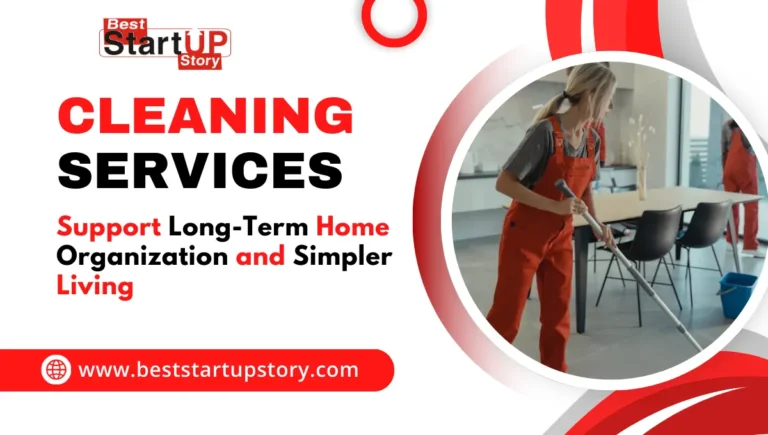 Best StartUP Story

CLEANING SERVICES

Support Long-Term Home Organization and Simpler Living

www.beststartupstory.com